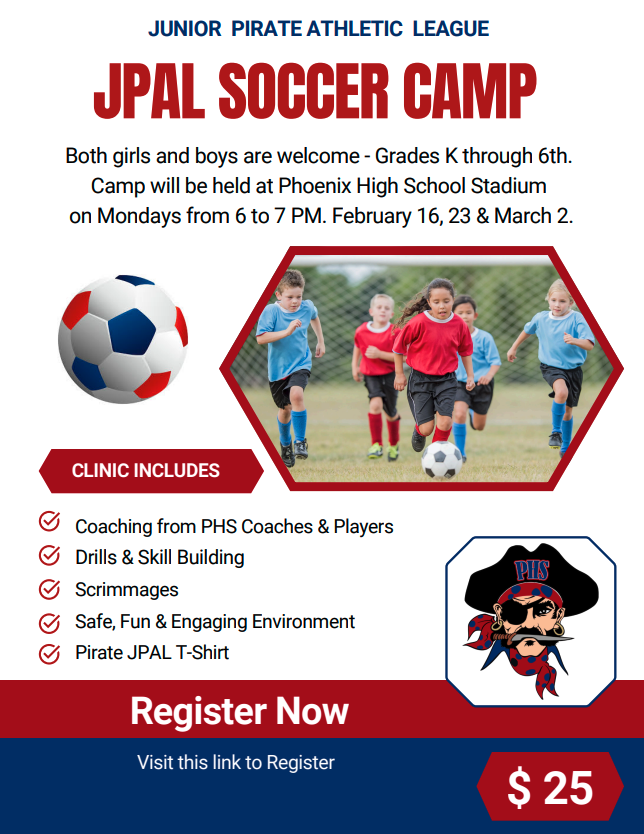 JUNIOR PIRATE ATHLETIC LEAGUE

JPAL SOCCER CAMP

Both girls and boys are welcome - Grades K through 6th. Camp will be held at Phoenix High School Stadium on Mondays from 6 to 7 PM. February 16, 23 & March 2.

CLINIC INCLUDES

Coaching from PHS Coaches & Players
Drills & Skill Building
Scrimmages
Safe, Fun & Engaging Environment
Pirate JPAL T-Shirt

PHS

Register Now

Visit this link to Register

$ 25